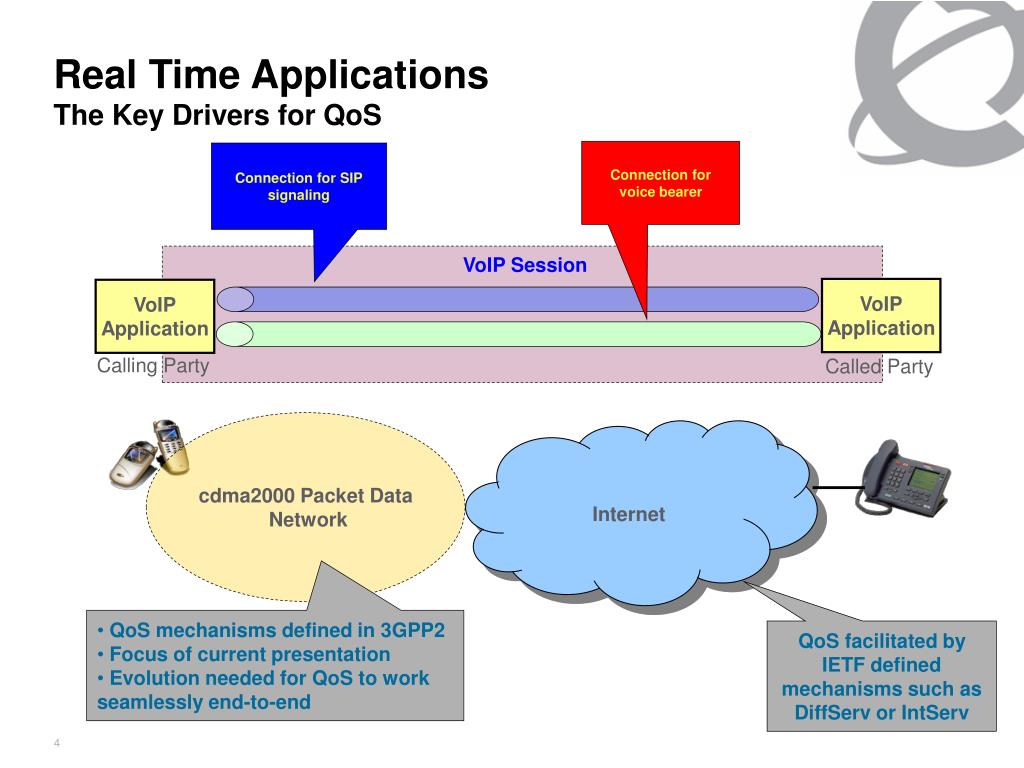 Real Time Applications
The Key Drivers for QoS

Connection for SIP signaling

Connection for voice bearer

VoIP Session

VoIP Application

Calling Party

VoIP Application

Called Party

cdma2000 Packet Data Network

Internet

• QoS mechanisms defined in 3GPP2
• Focus of current presentation
• Evolution needed for QoS to work seamlessly end-to-end

QoS facilitated by IETF defined mechanisms such as DiffServ or IntServ

4